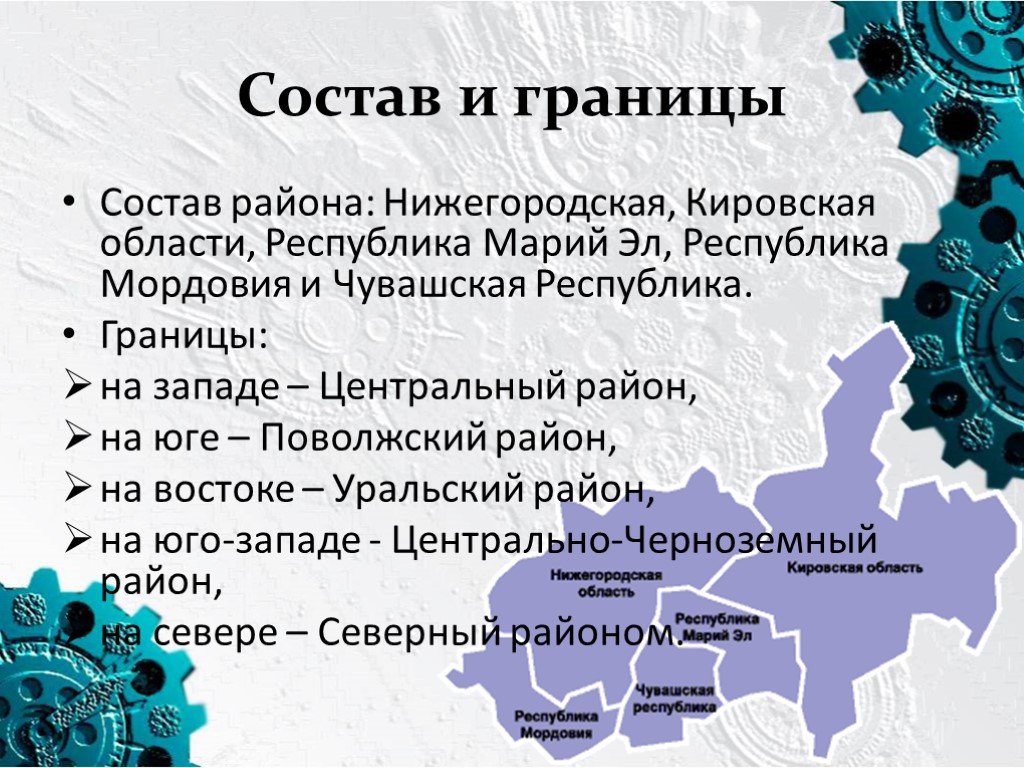 Состав и границы

• Состав района: Нижегородская, Кировская области, Республика Марий Эл, Республика Мордовия и Чувашская Республика.

• Границы:

➢ на западе – Центральный район,

➢ на юге – Поволжский район,

➢ на востоке – Уральский район,

➢ на юго-западе - Центрально-Черноземный район,

➢ на севере – Северный районом.

Нижегородская область

Кировская область

Республика Марий Эл

Чувашская республика

Республика Мордовия